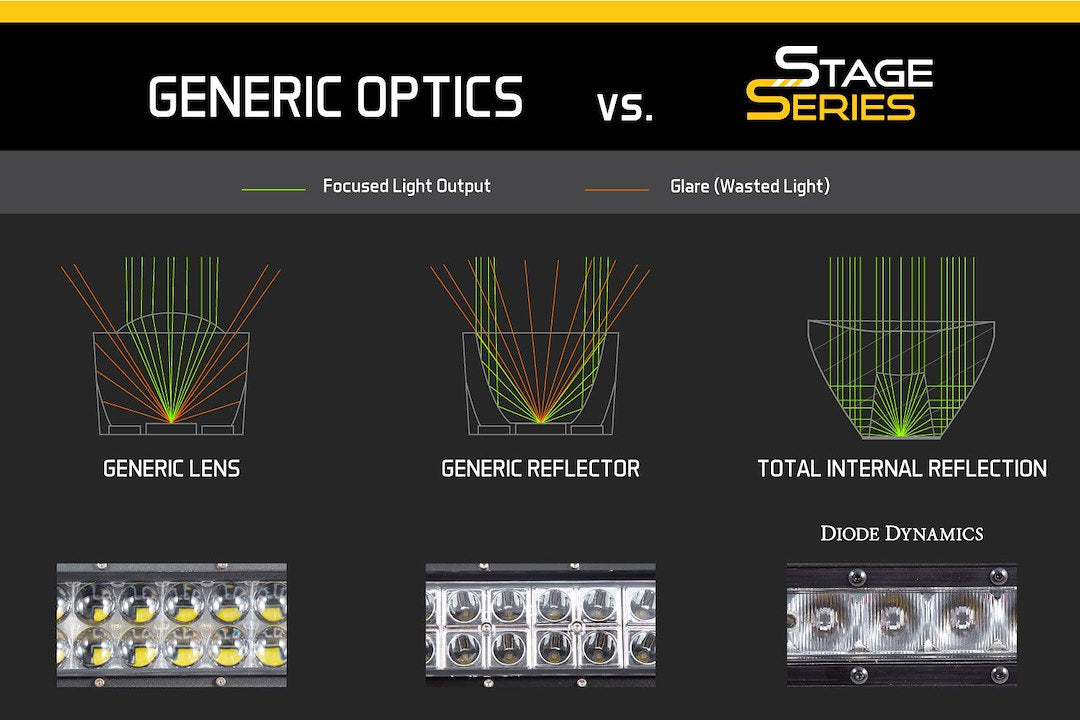 GENERIC OPTICS vs. STAGE SERIES

Focused Light Output

Glare (Wasted Light)

GENERIC LENS

GENERIC REFLECTOR

TOTAL INTERNAL REFLECTION

DIODE DYNAMICS